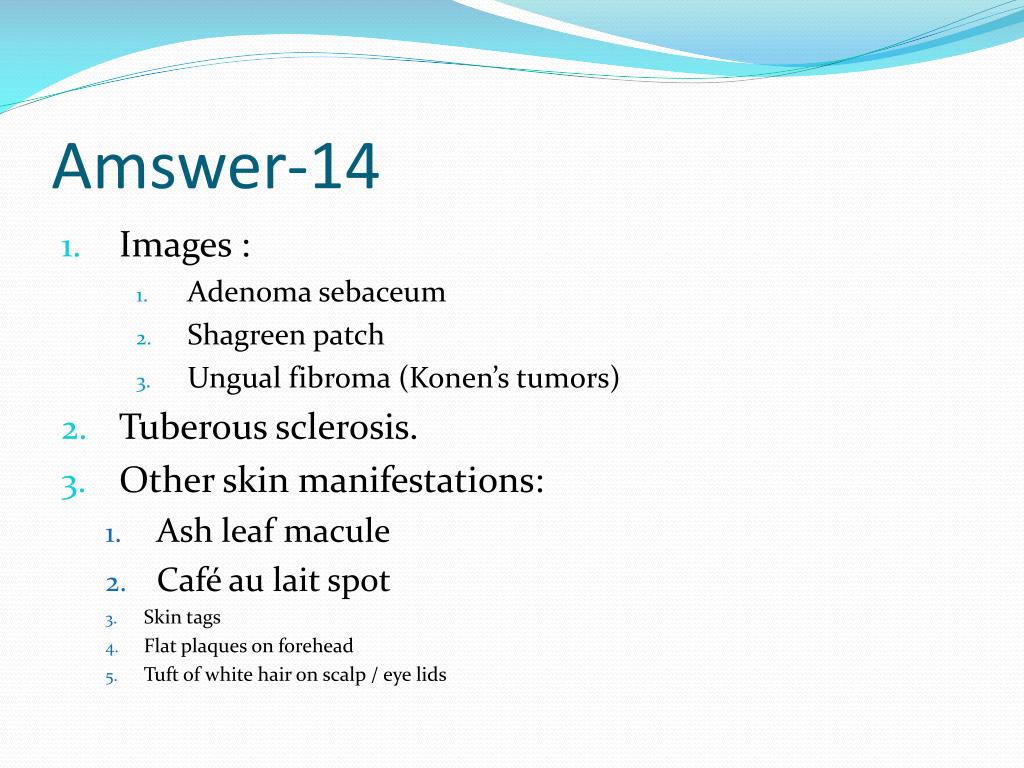 Amswer-14

1. Images :
   1. Adenoma sebaceum
   2. Shagreen patch
   3. Ungual fibroma (Konen's tumors)
2. Tuberous sclerosis.
3. Other skin manifestations:
   1. Ash leaf macule
   2. Café au lait spot
   3. Skin tags
   4. Flat plaques on forehead
   5. Tuft of white hair on scalp / eye lids